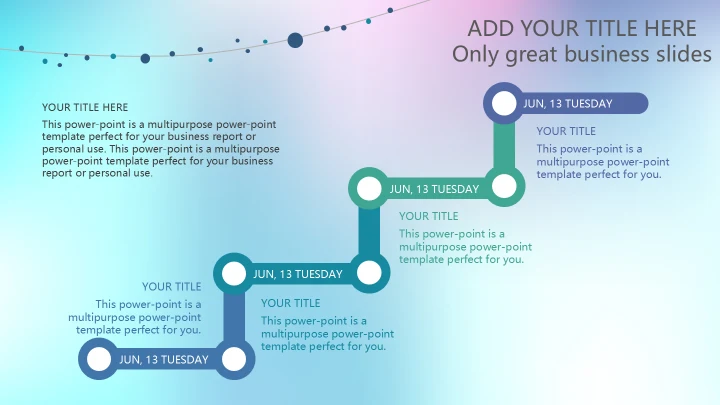 ADD YOUR TITLE HERE
Only great business slides

YOUR TITLE HERE
This power-point is a multipurpose power-point template perfect for your business report or personal use. This power-point is a multipurpose power-point template perfect for your business report or personal use.

JUN, 13 TUESDAY
YOUR TITLE
This power-point is a multipurpose power-point template perfect for you.

JUN, 13 TUESDAY
YOUR TITLE
This power-point is a multipurpose power-point template perfect for you.

JUN, 13 TUESDAY
YOUR TITLE
This power-point is a multipurpose power-point template perfect for you.

YOUR TITLE
This power-point is a multipurpose power-point template perfect for you.
JUN, 13 TUESDAY